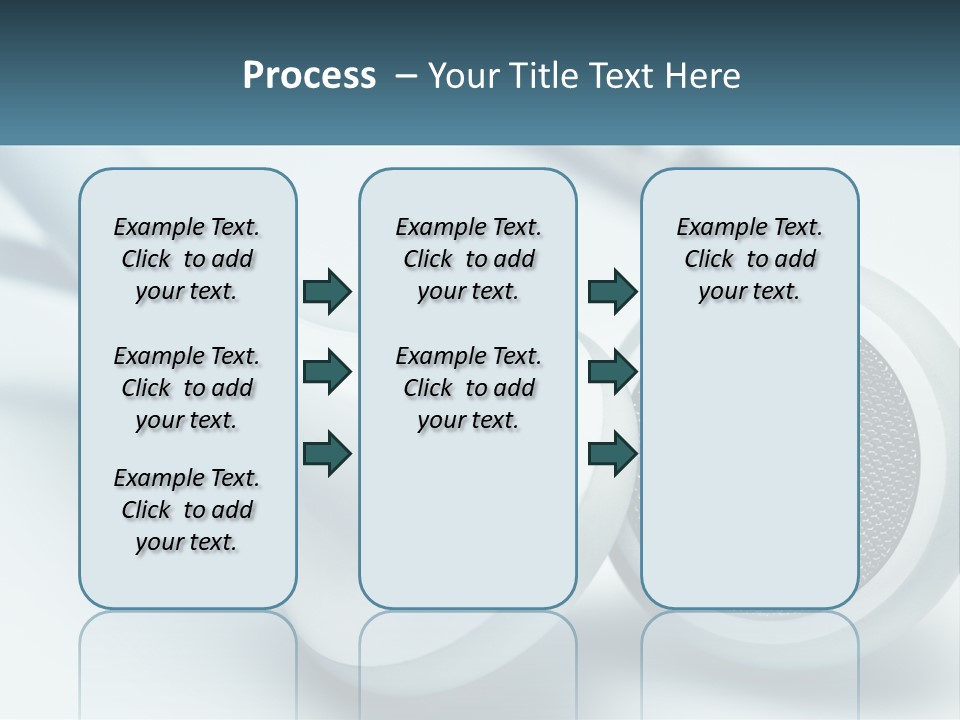 Process – Your Title Text Here

Example Text. Click to add your text.

Example Text. Click to add your text.

Example Text. Click to add your text.

Example Text. Click to add your text.

Example Text. Click to add your text.

Example Text. Click to add your text.